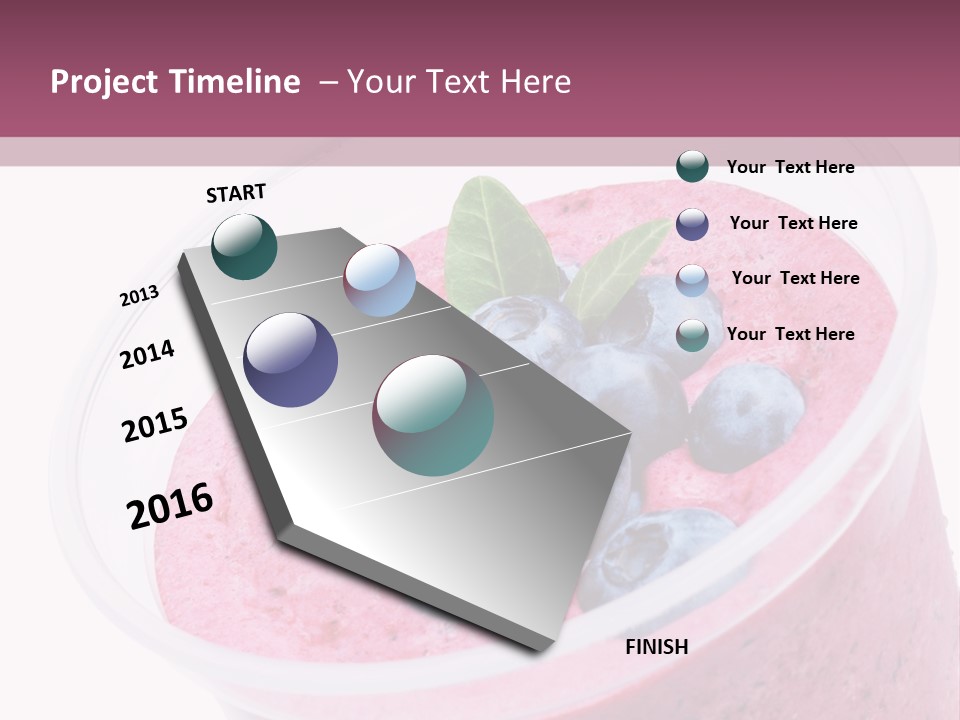 Project Timeline – Your Text Here

START

2013

2014

2015

2016

FINISH

Your Text Here

Your Text Here

Your Text Here

Your Text Here